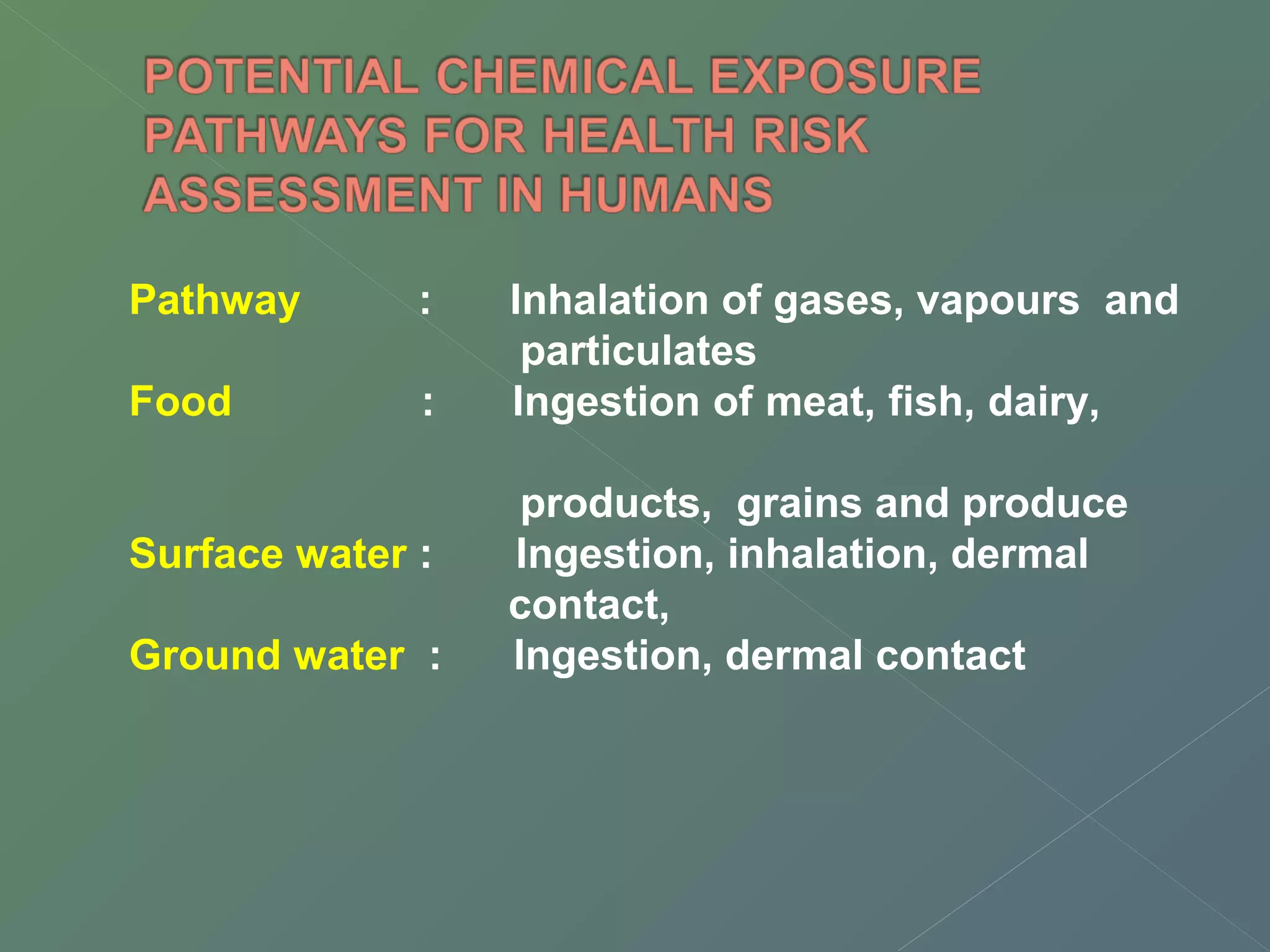 POTENTIAL CHEMICAL EXPOSURE PATHWAYS FOR HEALTH RISK ASSESSMENT IN HUMANS

Pathway : Inhalation of gases, vapours and particulates
Food : Ingestion of meat, fish, dairy,

products, grains and produce
Surface water : Ingestion, inhalation, dermal contact,
Ground water : Ingestion, dermal contact